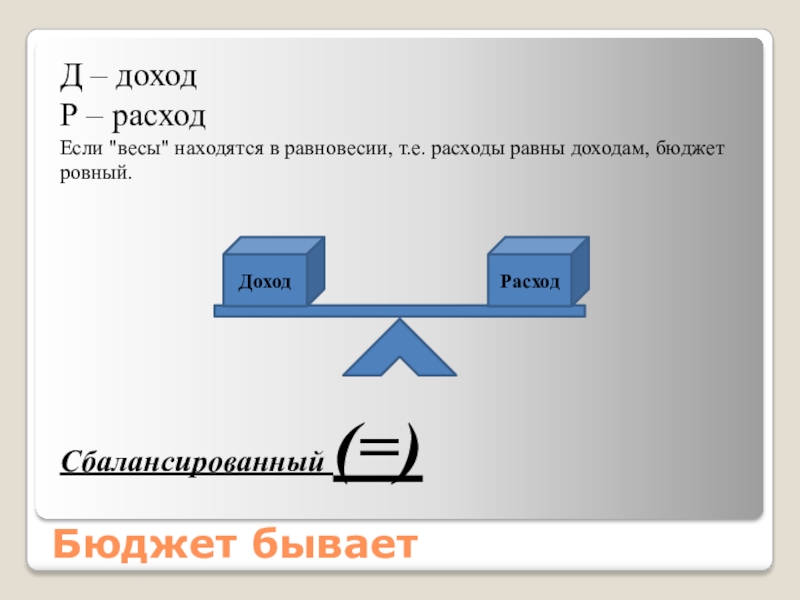 Д – доход
Р – расход
Если "весы" находятся в равновесии, т.е. расходы равны доходам, бюджет ровный.

Доход

Расход

Сбалансированный (=)

Бюджет бывает